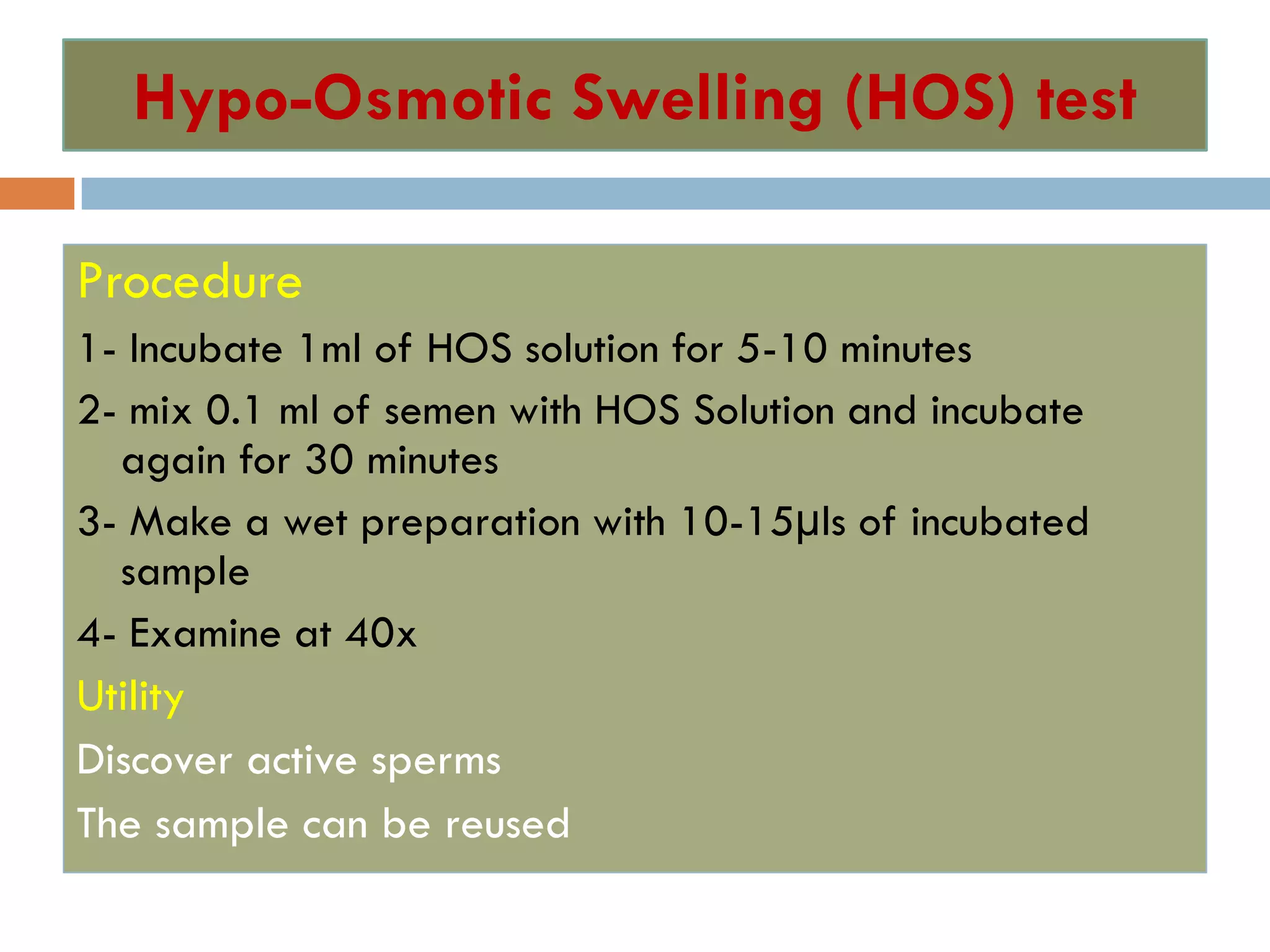 Hypo-Osmotic Swelling (HOS) test

Procedure

1- Incubate 1ml of HOS solution for 5-10 minutes

2- mix 0.1 ml of semen with HOS Solution and incubate again for 30 minutes

3- Make a wet preparation with 10-15µls of incubated sample

4- Examine at 40x

Utility

Discover active sperms

The sample can be reused